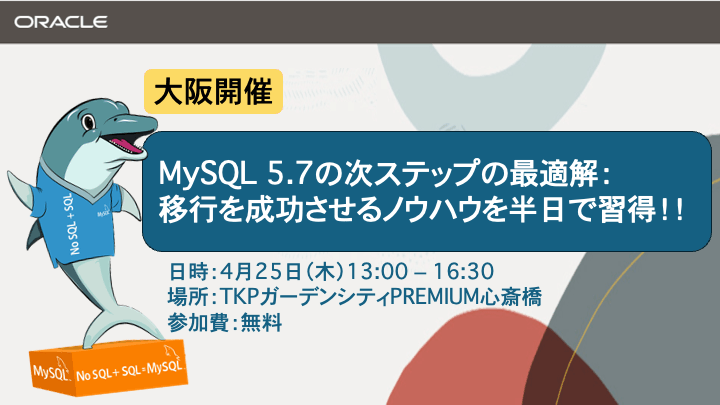 ORACLE

大阪開催

MySQL 5.7の次ステップの最適解：
移行を成功させるノウハウを半日で習得！！

日時：4月25日（木）13:00 – 16:30
場所：TKPガーデンシティPREMIUM心斎橋
参加費：無料

No SQL + SQL

MySQL

MySQL

No SQL + SQL = MySQL